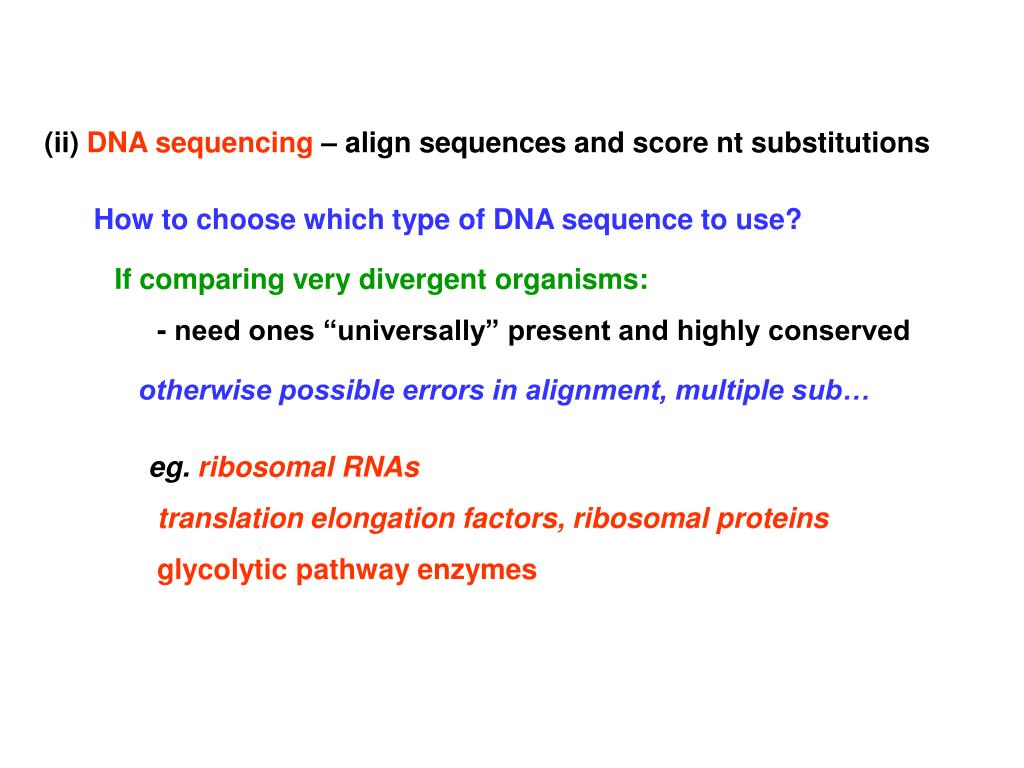 (ii) DNA sequencing – align sequences and score nt substitutions

How to choose which type of DNA sequence to use?

If comparing very divergent organisms:

- need ones “universally” present and highly conserved

otherwise possible errors in alignment, multiple sub…

eg. ribosomal RNAs

translation elongation factors, ribosomal proteins

glycolytic pathway enzymes